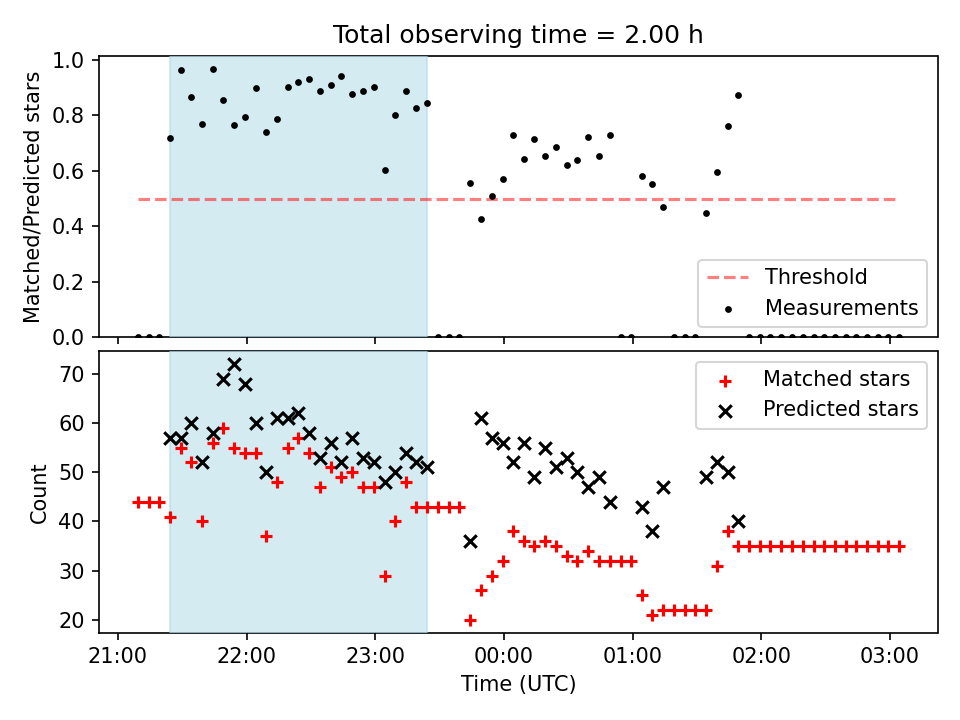 Total observing time = 2.00 h

Matched/Predicted stars

1.0
0.8
0.6
0.4
0.2
0.0

Threshold
Measurements

Count

70
60
50
40
30
20

Matched stars
Predicted stars

21:00
22:00
23:00
00:00
01:00
02:00
03:00

Time (UTC)